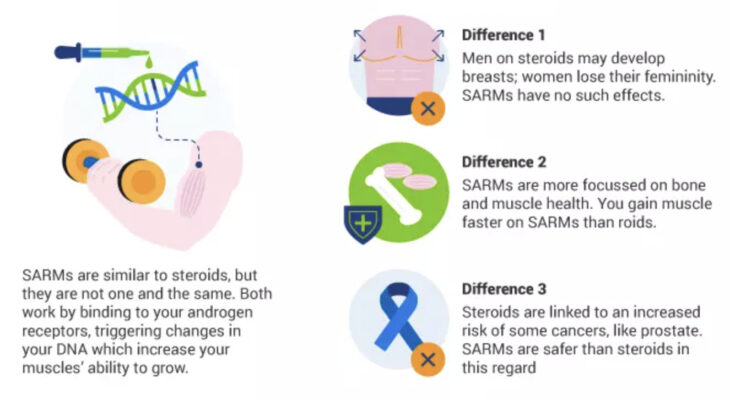 SARMs are similar to steroids, but they are not one and the same. Both work by binding to your androgen receptors, triggering changes in your DNA which increase your muscles' ability to grow.

Difference 1
Men on steroids may develop breasts; women lose their femininity. SARMs have no such effects.

Difference 2
SARMs are more focussed on bone and muscle health. You gain muscle faster on SARMs than roids.

Difference 3
Steroids are linked to an increased risk of some cancers, like prostate. SARMs are safer than steroids in this regard